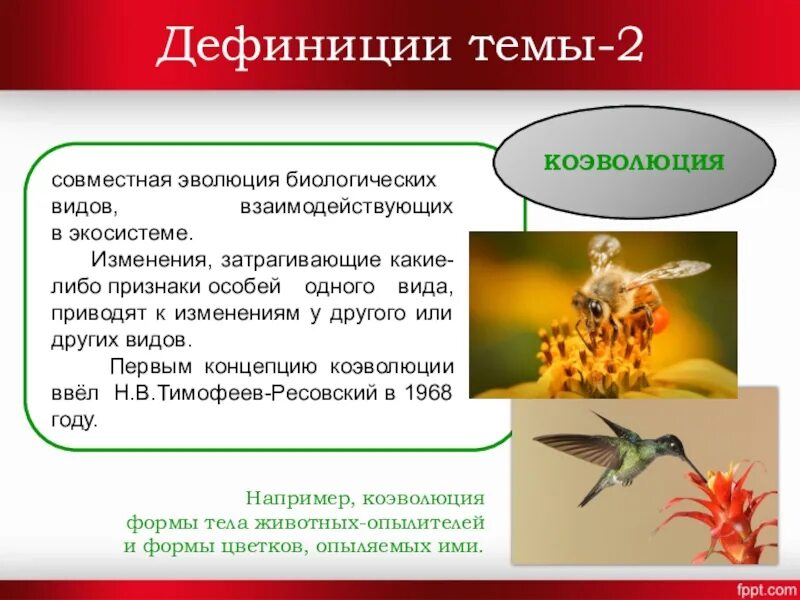 Дефиниции темы-2

КОЭВОЛЮЦИЯ

совместная эволюция биологических видов, взаимодействующих в экосистеме.

Изменения, затрагивающие какие-либо признаки особей одного вида, приводят к изменениям у другого или других видов.

Первым концепцию коэволюции ввёл Н.В.Тимофеев-Ресовский в 1968 году.

Например, коэволюция формы тела животных-опылителей и формы цветков, опыляемых ими.

fppt.com